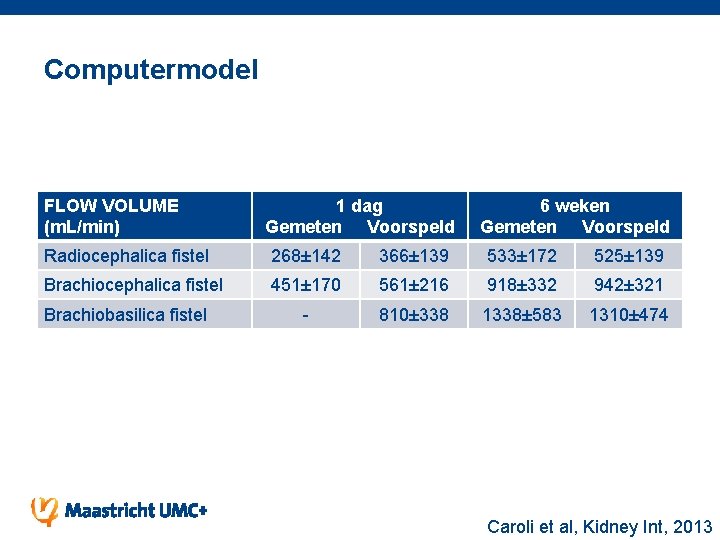 Computermodel

| FLOW VOLUME (mL/min) | 1 dag Gemeten | 1 dag Voorspeld | 6 weken Gemeten | 6 weken Voorspeld |
|---|---|---|---|---|
| Radiocephalica fistel | 268±142 | 366±139 | 533±172 | 525±139 |
| Brachiocephalica fistel | 451±170 | 561±216 | 918±332 | 942±321 |
| Brachiobasilica fistel | - | 810±338 | 1338±583 | 1310±474 |

Maastricht UMC+

Caroli et al, Kidney Int, 2013